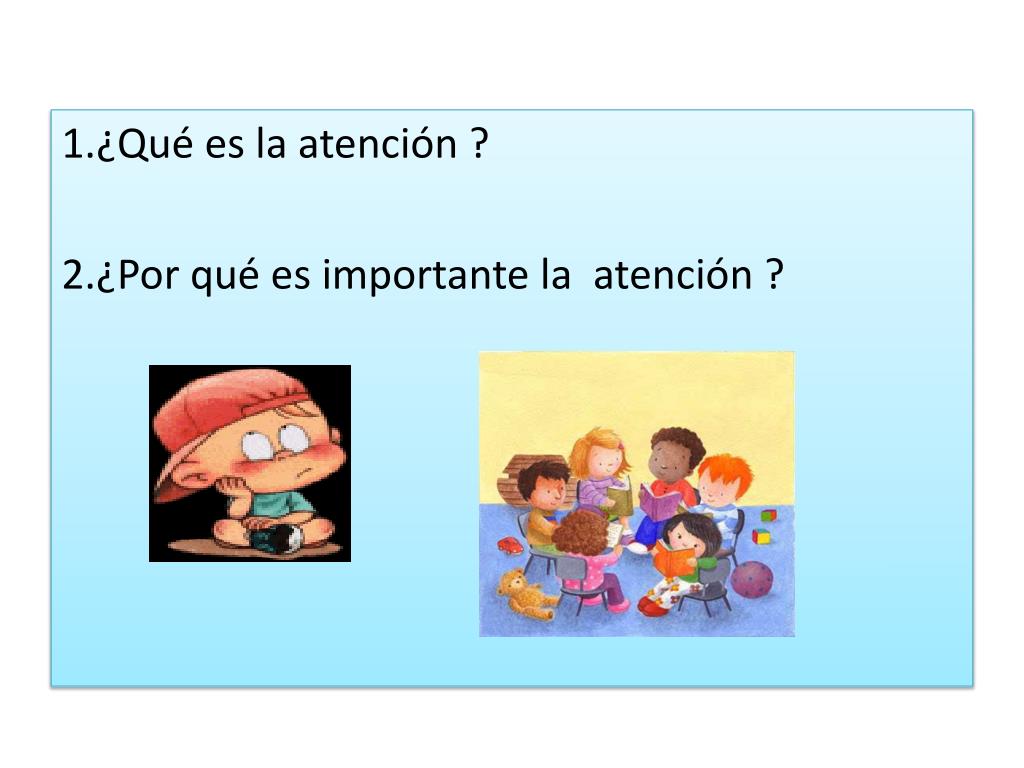 1.¿Qué es la atención ?

2.¿Por qué es importante la atención ?